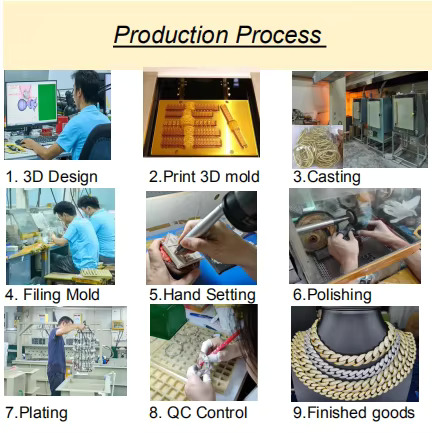 Production Process

1. 3D Design

2.Print 3D mold

3.Casting

4. Filing Mold

5.Hand Setting

6.Polishing

7.Plating

8. QC Control

9.Finished goods